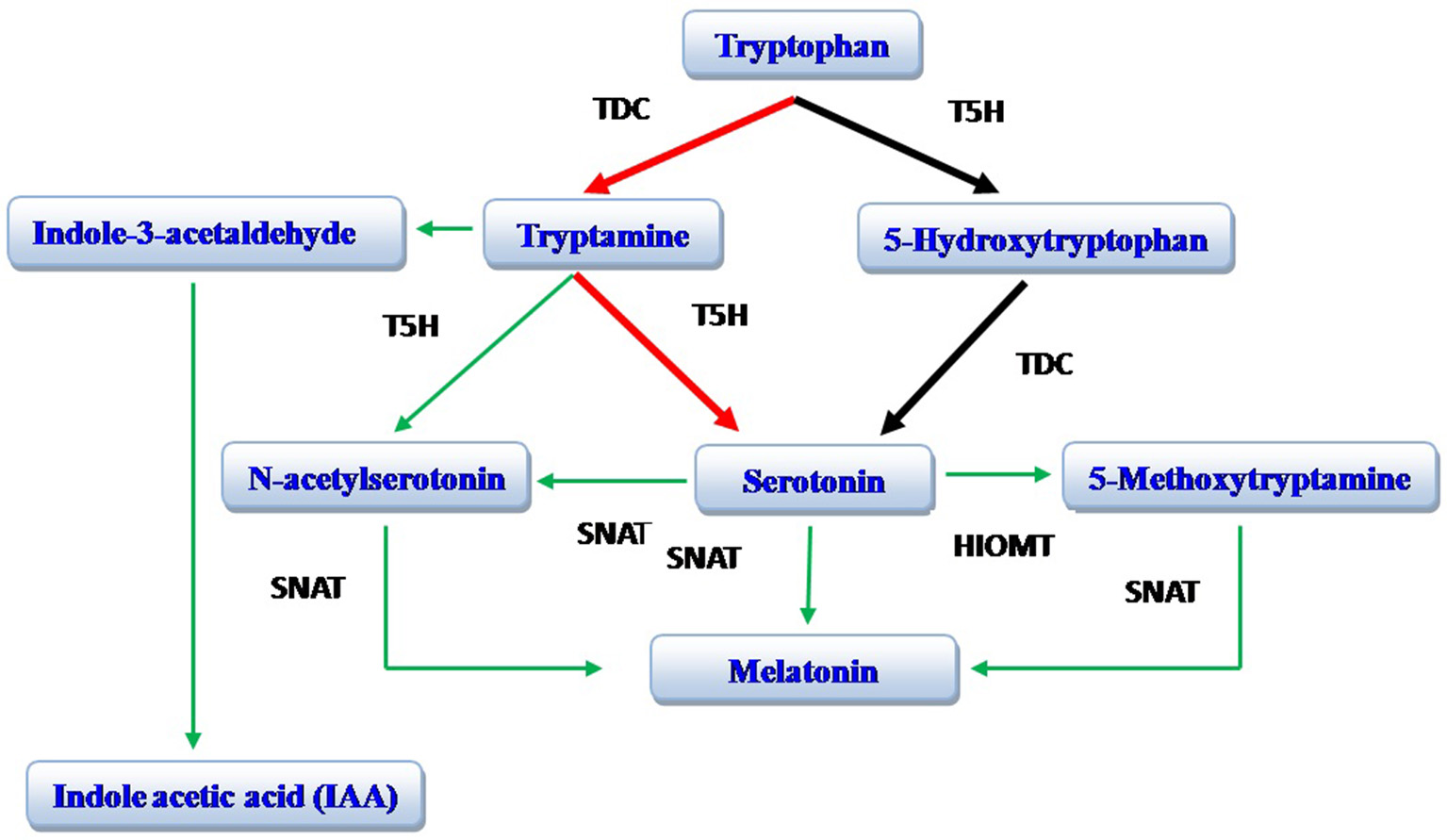 Tryptophan

TDC

T5H

Indole-3-acetaldehyde

Tryptamine

5-Hydroxytryptophan

T5H

T5H

TDC

N-acetylserotonin

Serotonin

5-Methoxytryptamine

SNAT

SNAT

HIOMT

SNAT

SNAT

Melatonin

Indole acetic acid (IAA)